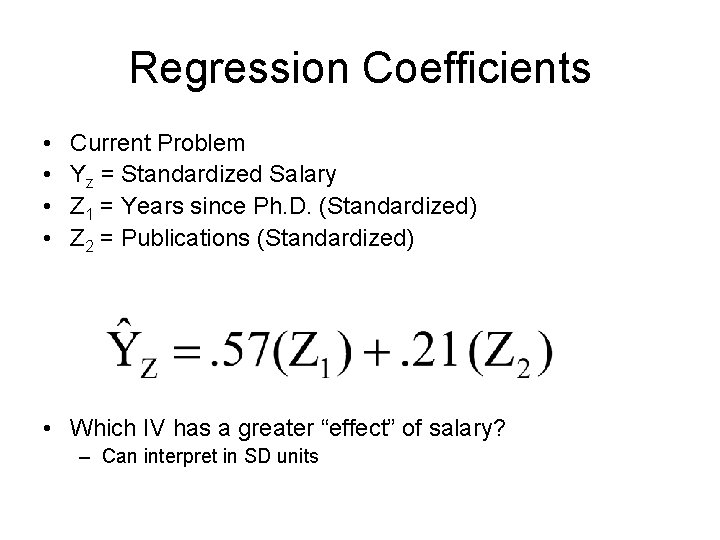 Regression Coefficients

• Current Problem
• $Y_z$ = Standardized Salary
• $Z_1$ = Years since Ph.D. (Standardized)
• $Z_2$ = Publications (Standardized)

$\hat{Y}_Z = .57(Z_1) + .21(Z_2)$

• Which IV has a greater “effect” of salary?
– Can interpret in SD units